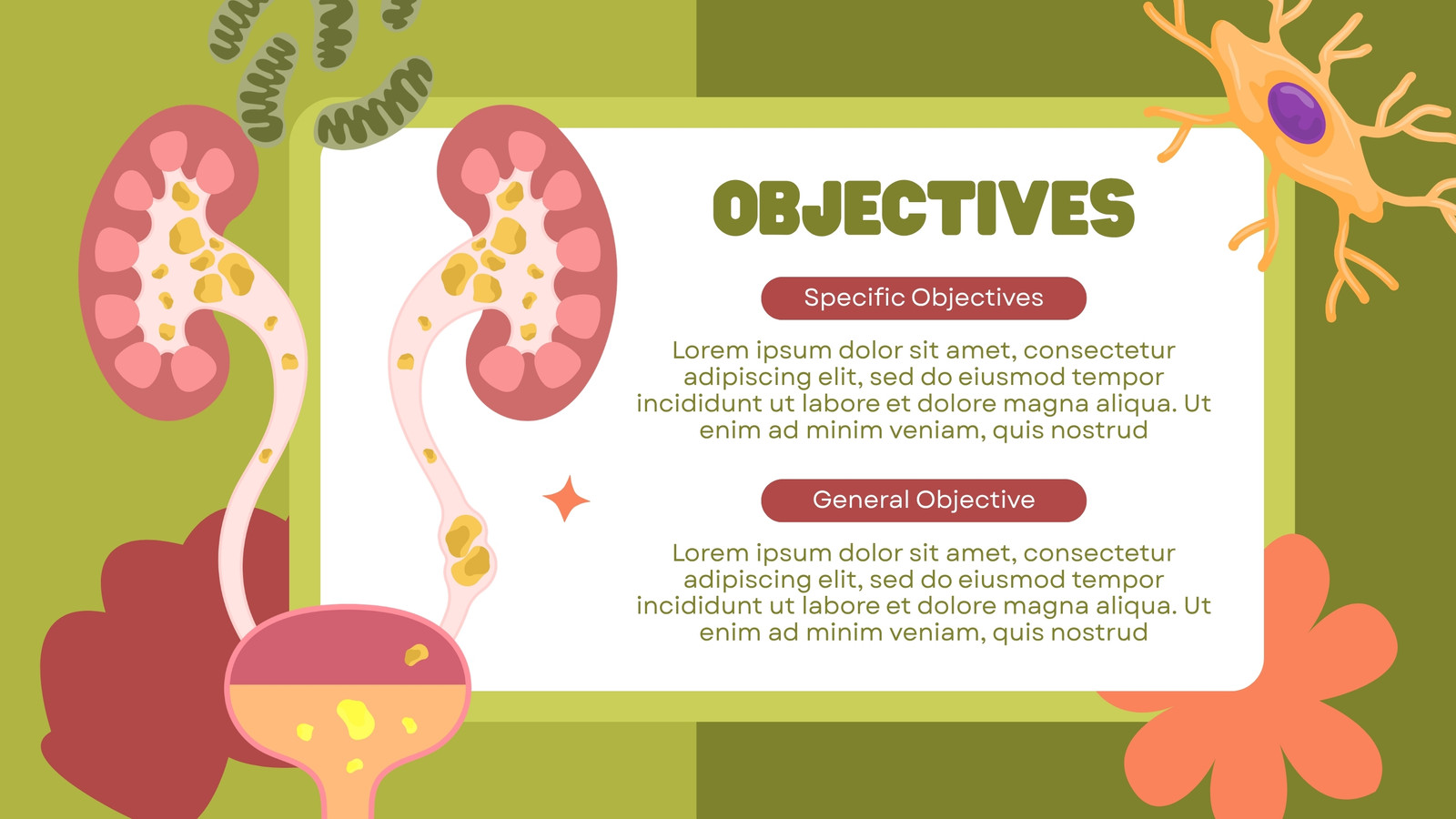 OBJECTIVES

Specific Objectives

Lorem ipsum dolor sit amet, consectetur adipiscing elit, sed do eiusmod tempor incididunt ut labore et dolore magna aliqua. Ut enim ad minim veniam, quis nostrud

General Objective

Lorem ipsum dolor sit amet, consectetur adipiscing elit, sed do eiusmod tempor incididunt ut labore et dolore magna aliqua. Ut enim ad minim veniam, quis nostrud